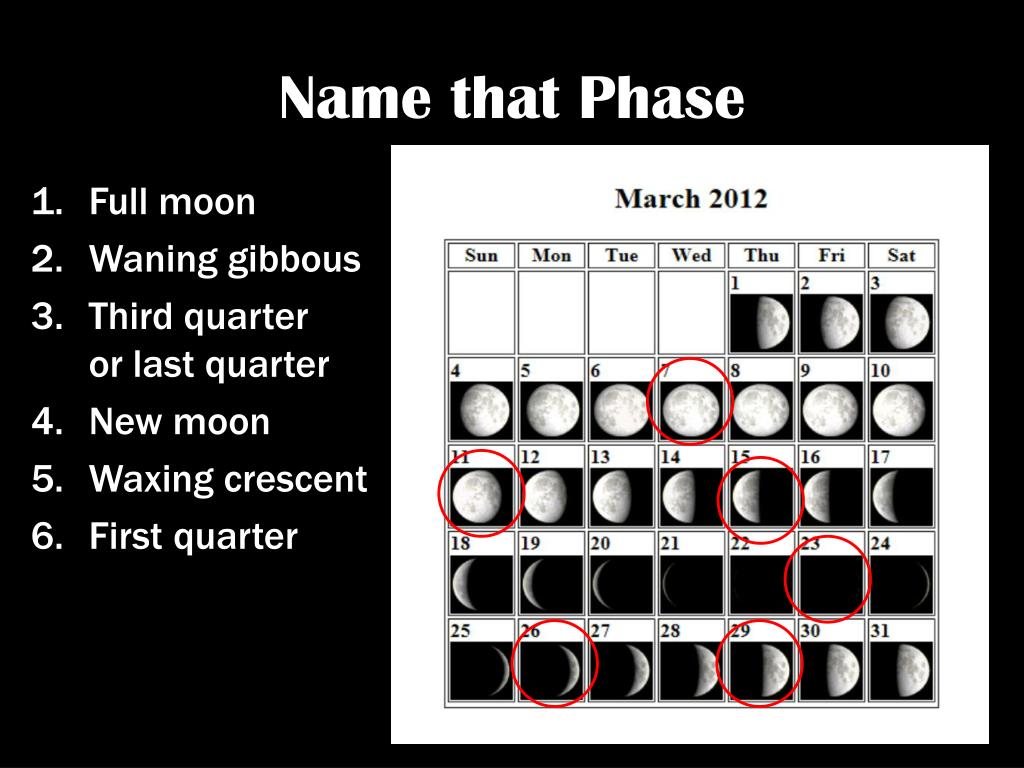 Name that Phase

1. Full moon
2. Waning gibbous
3. Third quarter or last quarter
4. New moon
5. Waxing crescent
6. First quarter

March 2012

| Sun | Mon | Tue | Wed | Thu | Fri | Sat |
|---|---|---|---|---|---|---|
| | | | | 1 | 2 | 3 |
| 4 | 5 | 6 | 7 | 8 | 9 | 10 |
| 11 | 12 | 13 | 14 | 15 | 16 | 17 |
| 18 | 19 | 20 | 21 | 22 | 23 | 24 |
| 25 | 26 | 27 | 28 | 29 | 30 | 31 |